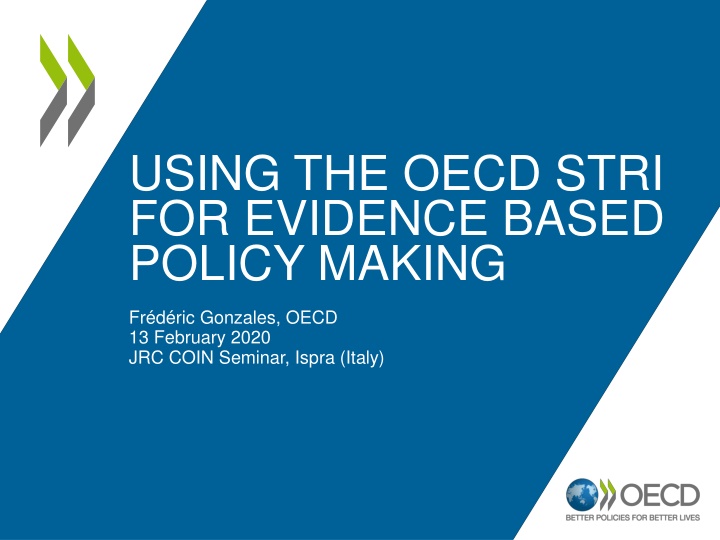 USING THE OECD STRI FOR EVIDENCE BASED POLICY MAKING

Frédéric Gonzales, OECD
13 February 2020
JRC COIN Seminar, Ispra (Italy)

OECD
BETTER POLICIES FOR BETTER LIVES